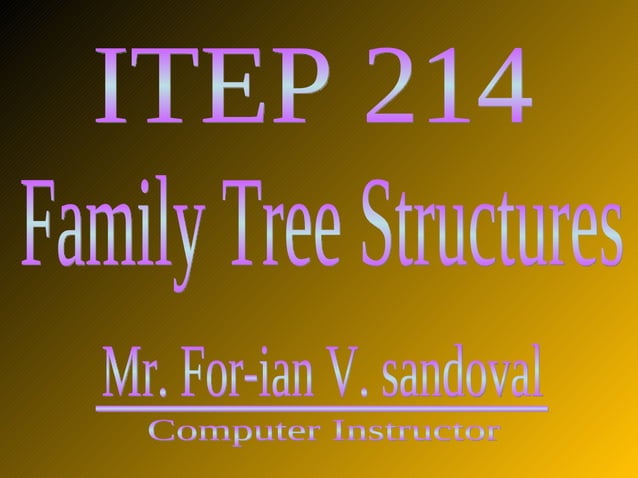 ITEP 214

Family Tree Structures

Mr. For-ian V. sandoval

Computer Instructor